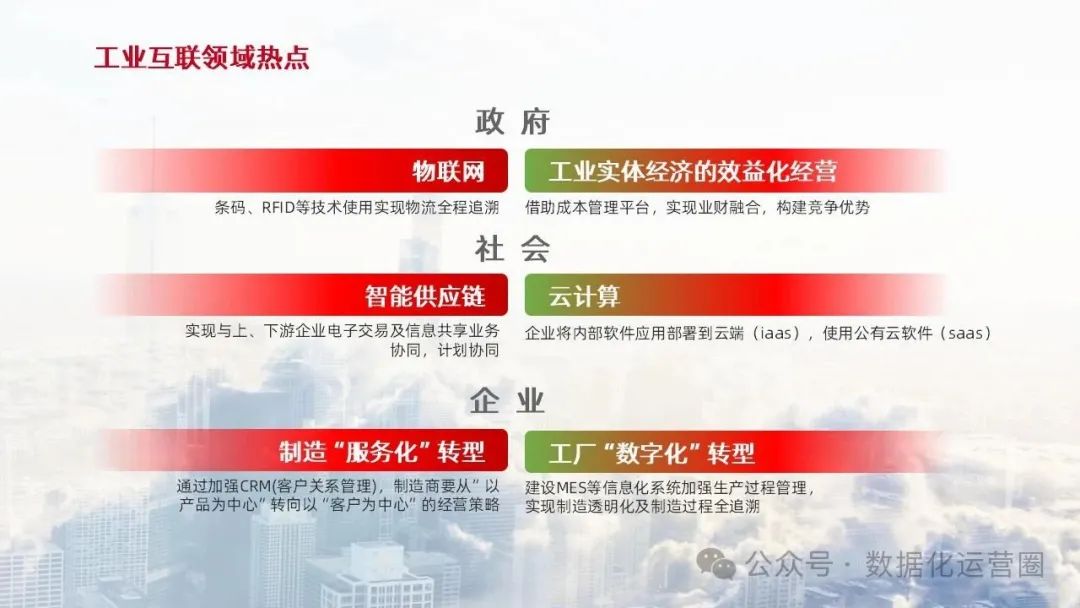 工业互联领域热点

政 府

物联网

条码、RFID等技术使用实现物流全程追溯

工业实体经济的效益化经营

借助成本管理平台，实现业财融合，构建竞争优势

社 会

智能供应链

实现与上、下游企业电子交易及信息共享业务协同，计划协同

云计算

企业将内部软件应用部署到云端（iaas），使用公有云软件（saas）

企 业

制造“服务化”转型

通过加强CRM(客户关系管理)，制造商要从“以产品为中心”转向以“客户为中心”的经营策略

工厂“数字化”转型

建设MES等信息化系统加强生产过程管理，实现制造透明化及制造过程全追溯

公众号 · 数据化运营圈